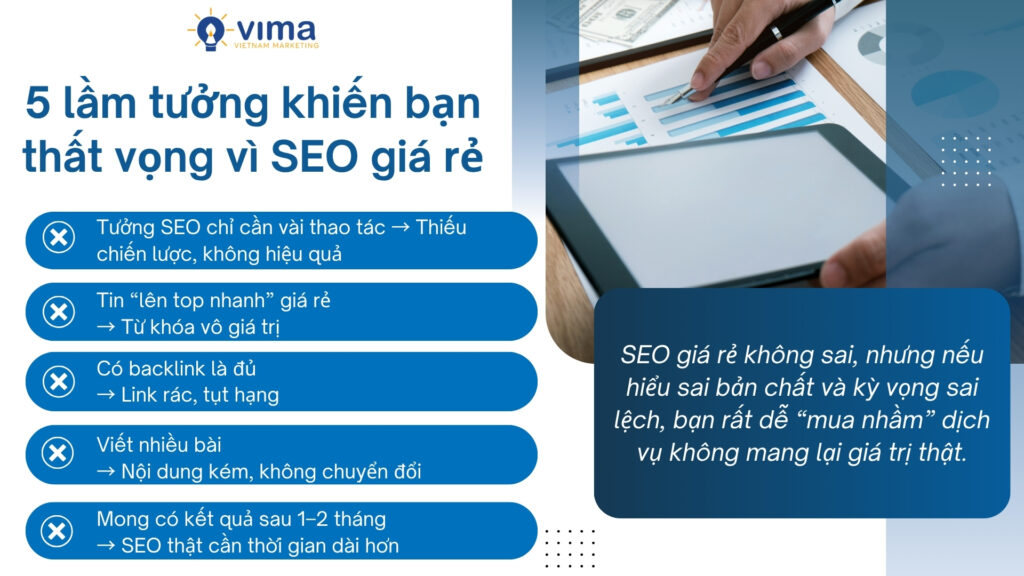 VIMA
VIETNAM MARKETING

5 lầm tưởng khiến bạn thất vọng vì SEO giá rẻ

Tưởng SEO chỉ cần vài thao tác → Thiếu chiến lược, không hiệu quả

Tin “lên top nhanh” giá rẻ → Từ khóa vô giá trị

Có backlink là đủ → Link rác, tụt hạng

Viết nhiều bài → Nội dung kém, không chuyển đổi

Mong có kết quả sau 1–2 tháng → SEO thật cần thời gian dài hơn

SEO giá rẻ không sai, nhưng nếu hiểu sai bản chất và kỳ vọng sai lệch, bạn rất dễ “mua nhầm” dịch vụ không mang lại giá trị thật.